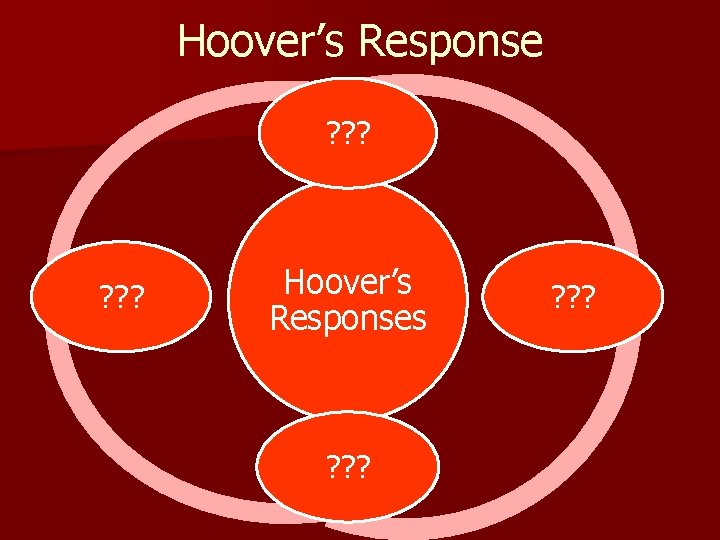 Hoover's Response

???

???

Hoover's Responses

???

???